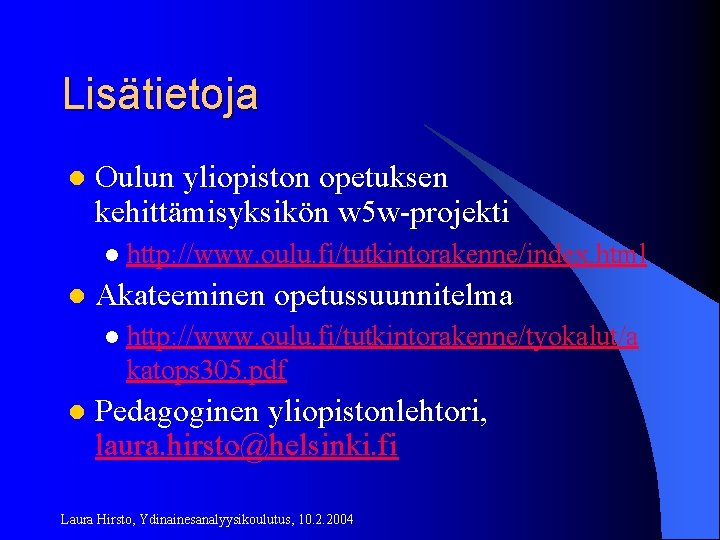 Lisätietoja

Oulun yliopiston opetuksen kehittämisyksikön w5w-projekti

http://www.oulu.fi/tutkintorakenne/index.html

Akateeminen opetussuunnitelma

http://www.oulu.fi/tutkintorakenne/tyokalut/akatops305.pdf

Pedagoginen yliopistonlehtori, laura.hirsto@helsinki.fi

Laura Hirsto, Ydinainesanalyysikoulutus, 10.2.2004